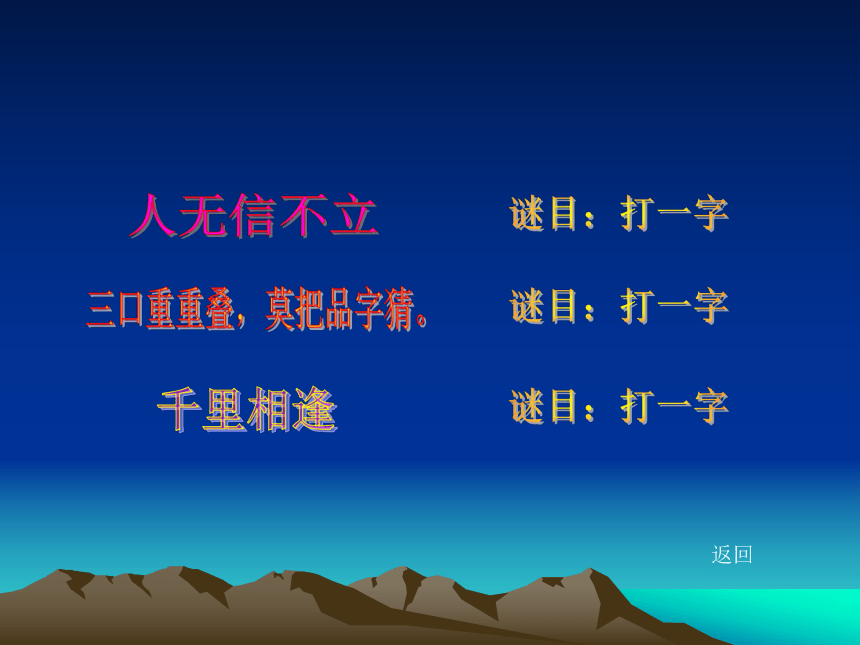 人无信不立　　谜目：打一字

三口重重叠，莫把品字猜。　　谜目：打一字

千里相逢　　谜目：打一字

返回